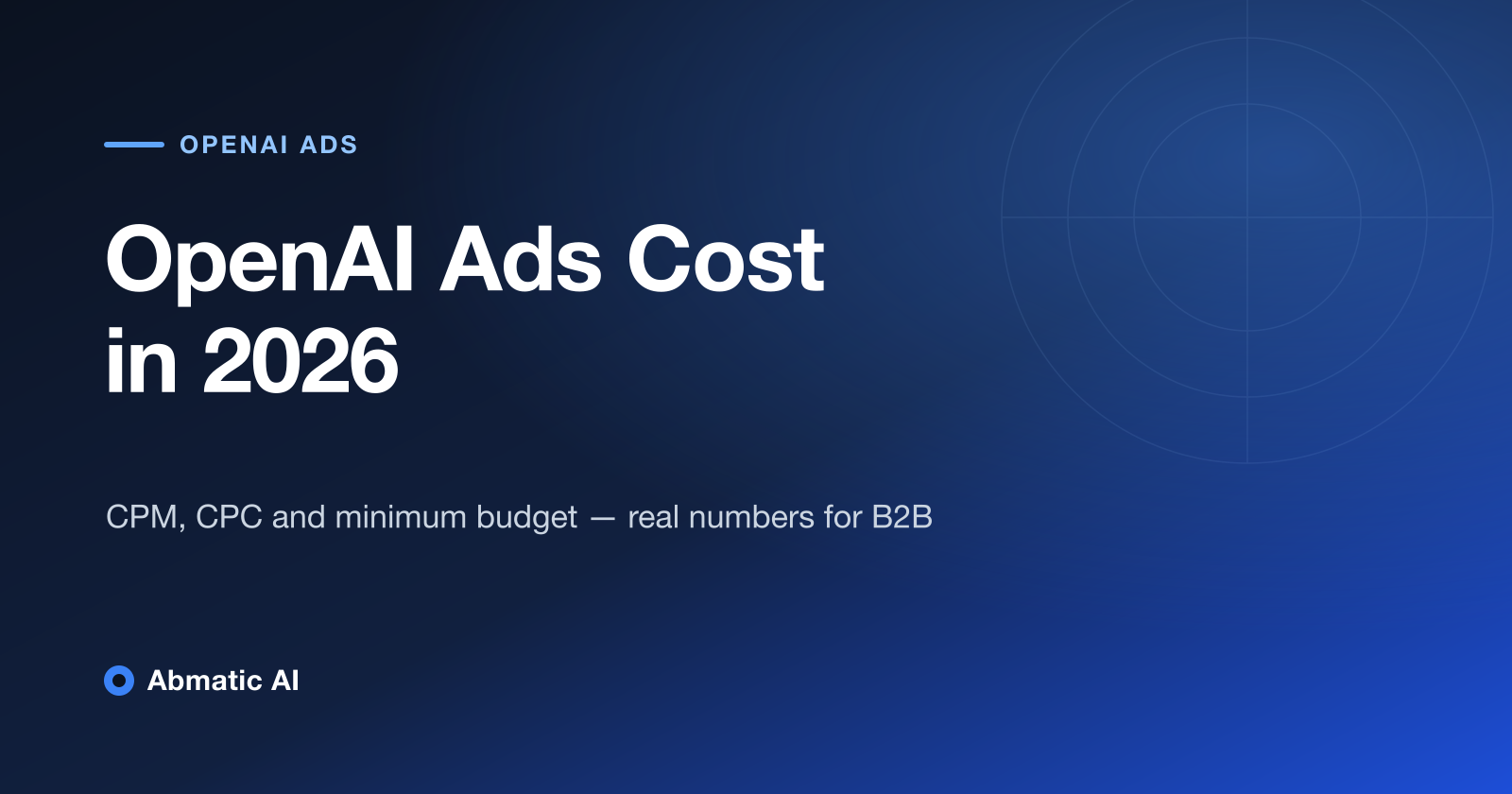 OPENAI ADS

OpenAI Ads Cost in 2026

CPM, CPC and minimum budget — real numbers for B2B

Abmatic AI